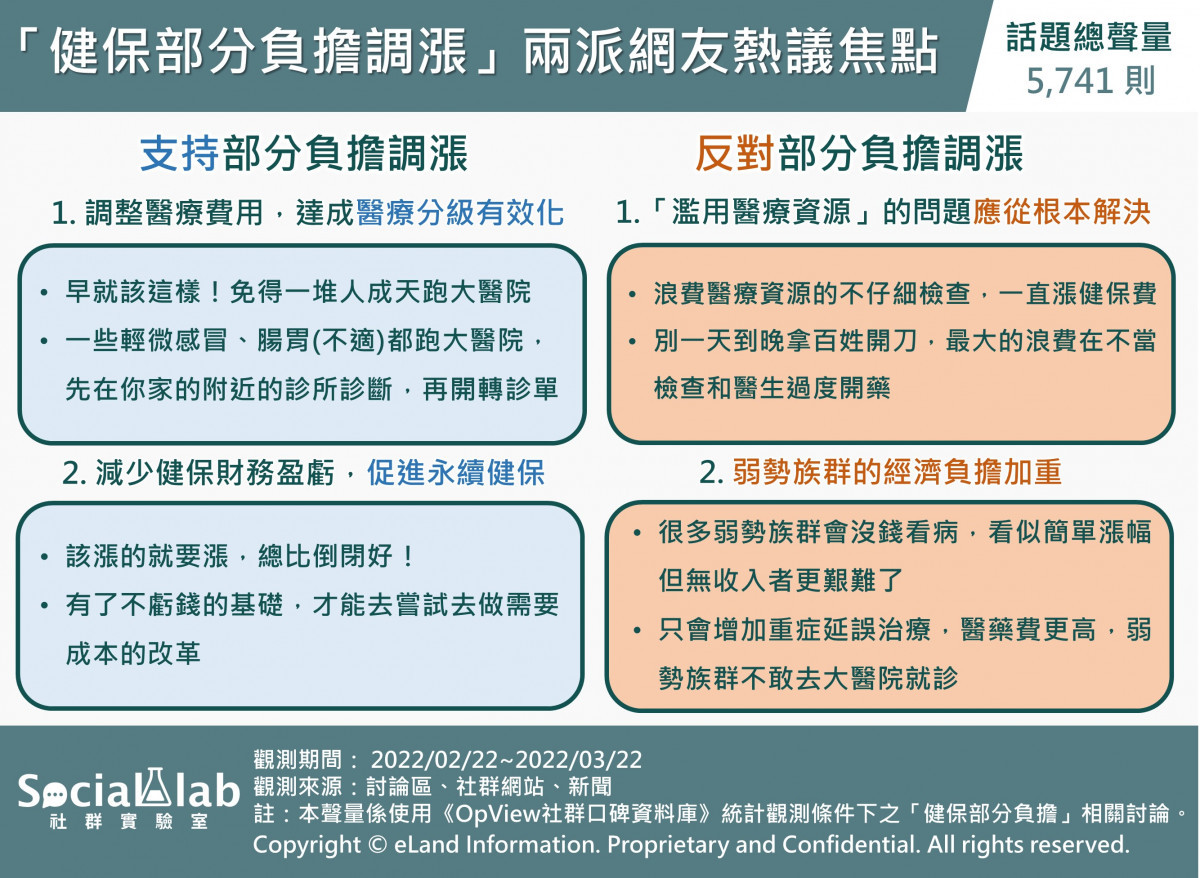 「健保部分負擔調漲」兩派網友熱議焦點

話題總聲量
5,741 則

支持部分負擔調漲

1. 調整醫療費用，達成醫療分級有效化

• 早就該這樣！免得一堆人成天跑大醫院
• 一些輕微感冒、腸胃(不適)都跑大醫院，先在你家的附近的診所診斷，再開轉診單

2. 減少健保財務盈虧，促進永續健保

• 該漲的就要漲，總比倒閉好！
• 有了不虧錢的基礎，才能去嘗試去做需要成本的改革

反對部分負擔調漲

1.「濫用醫療資源」的問題應從根本解決

• 浪費醫療資源的不仔細檢查，一直漲健保費
• 別一天到晚拿百姓開刀，最大的浪費在不當檢查和醫生過度開藥

2. 弱勢族群的經濟負擔加重

• 很多弱勢族群會沒錢看病，看似簡單漲幅但無收入者更艱難了
• 只會增加重症延誤治療，醫藥費更高，弱勢族群不敢去大醫院就診

SocialLab
社群實驗室

觀測期間： 2022/02/22~2022/03/22
觀測來源：討論區、社群網站、新聞
註：本聲量係使用《OpView社群口碑資料庫》統計觀測條件下之「健保部分負擔」相關討論。
Copyright © eLand Information. Proprietary and Confidential. All rights reserved.